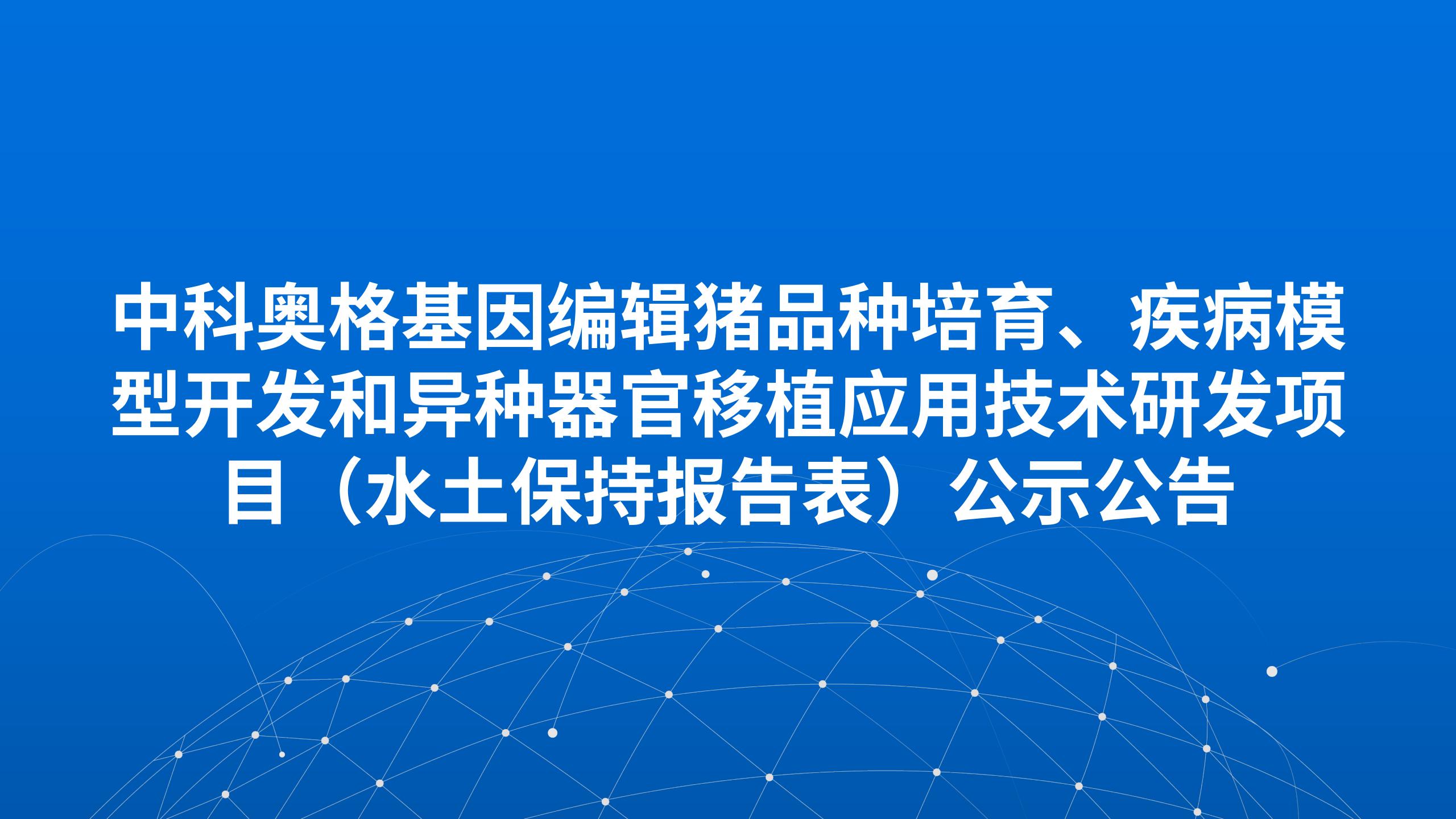 中科奥格基因编辑猪品种培育、疾病模型开发和异种器官移植应用技术研发项目（水土保持报告表）公示公告